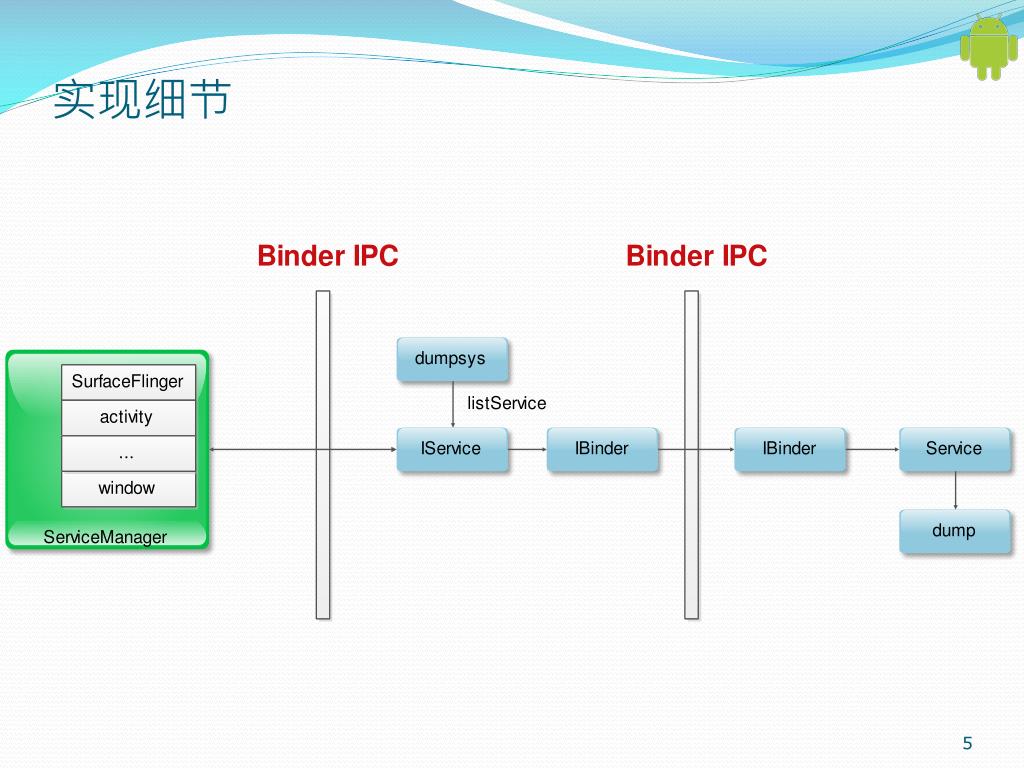 实现细节

Binder IPC

Binder IPC

SurfaceFlinger
activity
...
window
ServiceManager

dumpsys
listService
IService
IBinder
IBinder
Service
dump

5